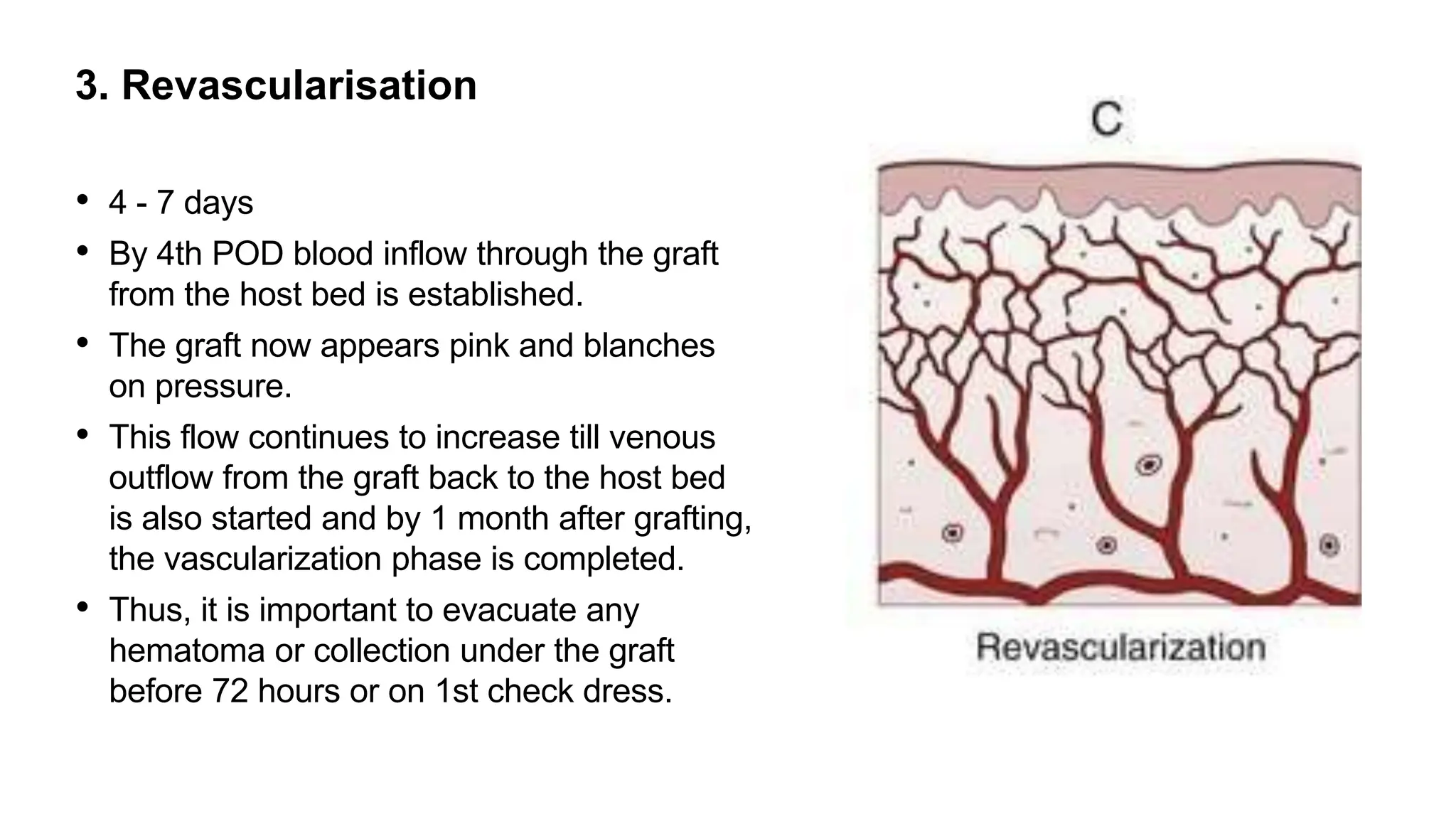 3. Revascularisation

• 4 - 7 days
• By 4th POD blood inflow through the graft from the host bed is established.
• The graft now appears pink and blanches on pressure.
• This flow continues to increase till venous outflow from the graft back to the host bed is also started and by 1 month after grafting, the vascularization phase is completed.
• Thus, it is important to evacuate any hematoma or collection under the graft before 72 hours or on 1st check dress.

C

Revascularization